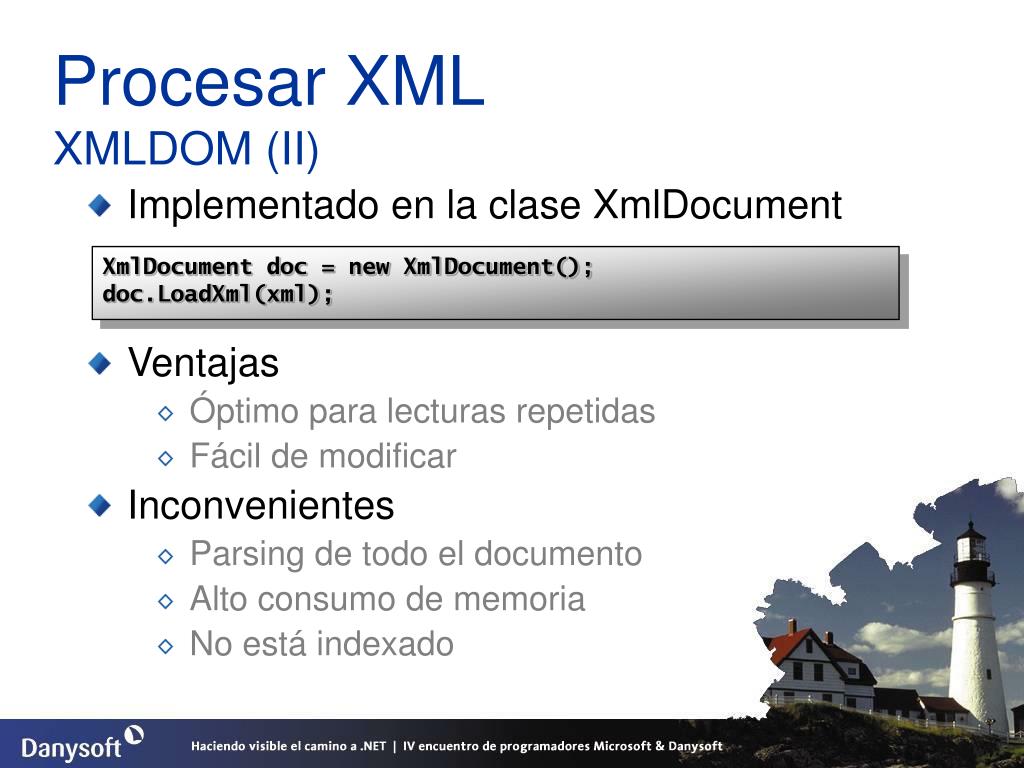 Procesar XML
XMLDOM (II)

Implementado en la clase XmlDocument

XmlDocument doc = new XmlDocument();
doc.LoadXml(xml);

Ventajas
Óptimo para lecturas repetidas
Fácil de modificar

Inconvenientes
Parsing de todo el documento
Alto consumo de memoria
No está indexado

Danysoft

Haciendo visible el camino a .NET | IV encuentro de programadores Microsoft & Danysoft